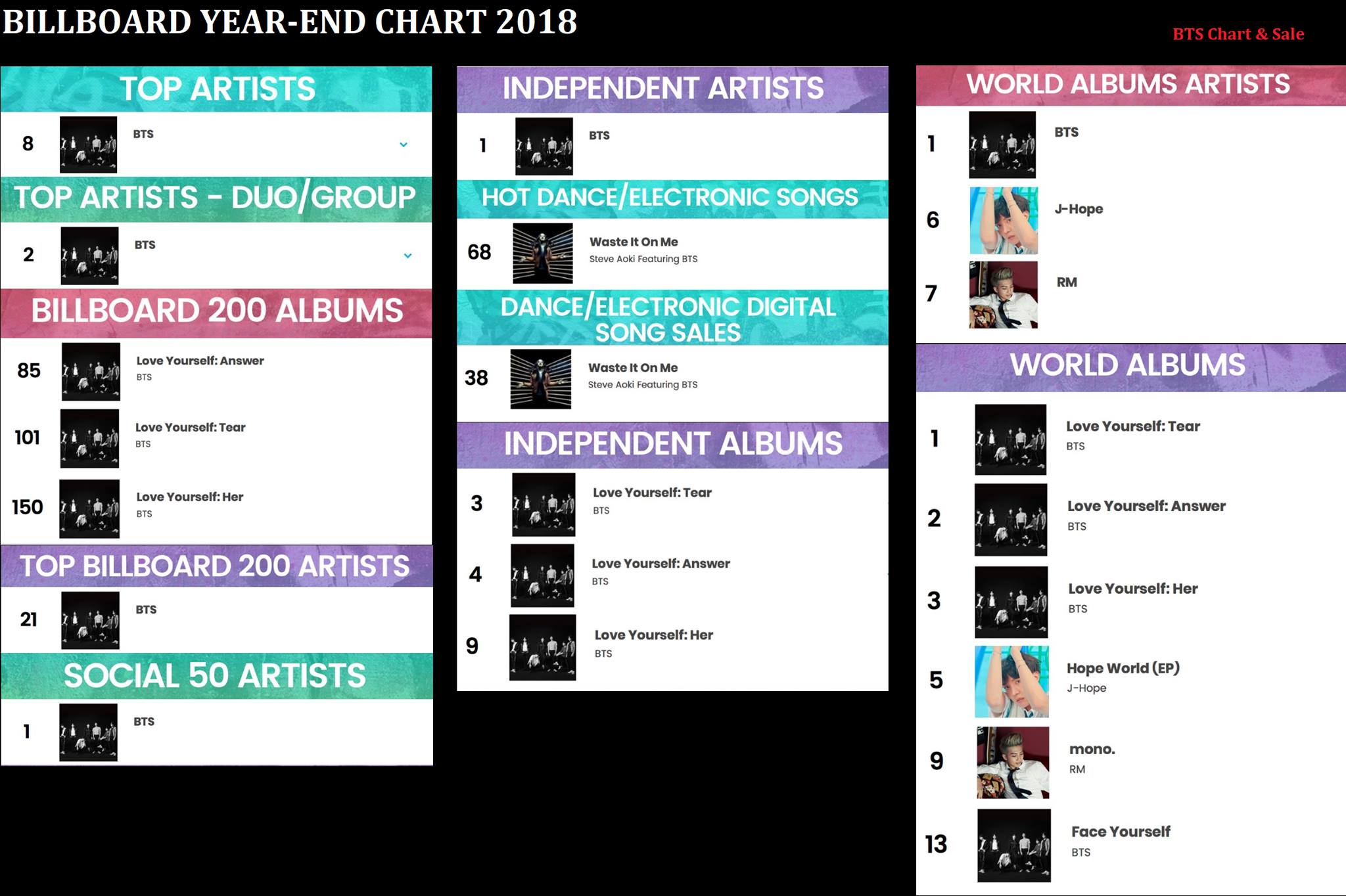 BILLBOARD YEAR-END CHART 2018

BTS Chart & Sale

TOP ARTISTS

8 BTS

TOP ARTISTS - DUO/GROUP

2 BTS

BILLBOARD 200 ALBUMS

85 Love Yourself: Answer
BTS

101 Love Yourself: Tear
BTS

150 Love Yourself: Her
BTS

TOP BILLBOARD 200 ARTISTS

21 BTS

SOCIAL 50 ARTISTS

1 BTS

INDEPENDENT ARTISTS

1 BTS

HOT DANCE/ELECTRONIC SONGS

68 Waste It On Me
Steve Aoki Featuring BTS

DANCE/ELECTRONIC DIGITAL SONG SALES

38 Waste It On Me
Steve Aoki Featuring BTS

INDEPENDENT ALBUMS

3 Love Yourself: Tear
BTS

4 Love Yourself: Answer
BTS

9 Love Yourself: Her
BTS

WORLD ALBUMS ARTISTS

1 BTS

6 J-Hope

7 RM

WORLD ALBUMS

1 Love Yourself: Tear
BTS

2 Love Yourself: Answer
BTS

3 Love Yourself: Her
BTS

5 Hope World (EP)
J-Hope

9 mono.
RM

13 Face Yourself
BTS